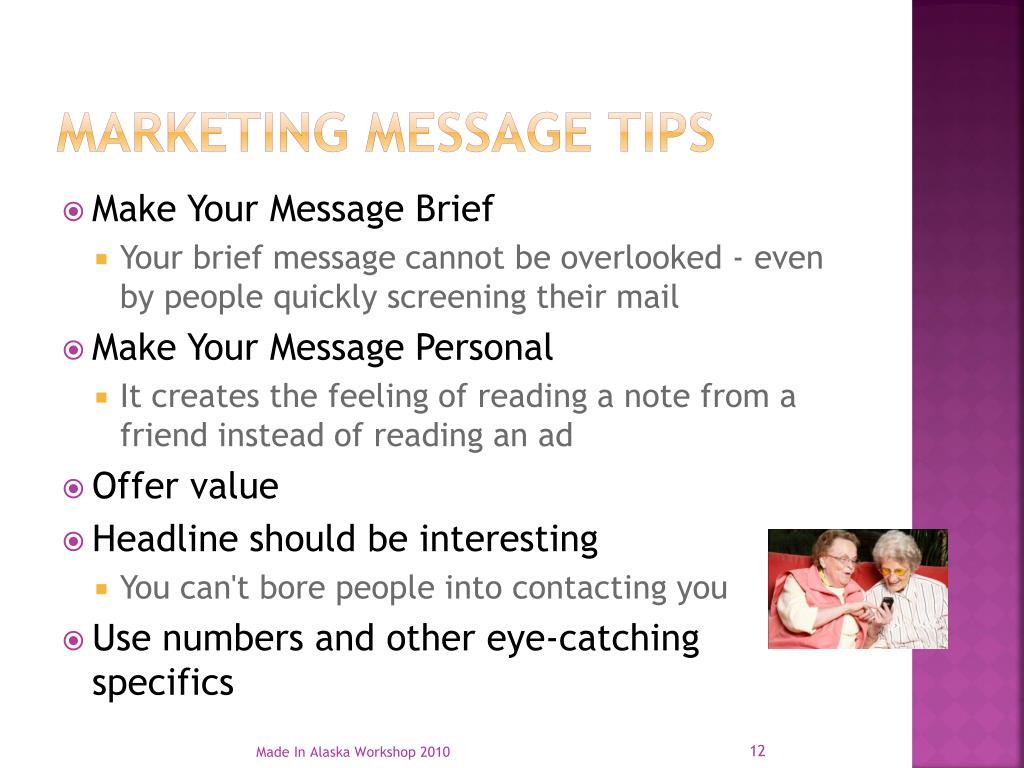 MARKETING MESSAGE TIPS

Make Your Message Brief

Your brief message cannot be overlooked - even by people quickly screening their mail

Make Your Message Personal

It creates the feeling of reading a note from a friend instead of reading an ad

Offer value

Headline should be interesting

You can't bore people into contacting you

Use numbers and other eye-catching specifics

Made In Alaska Workshop 2010

12